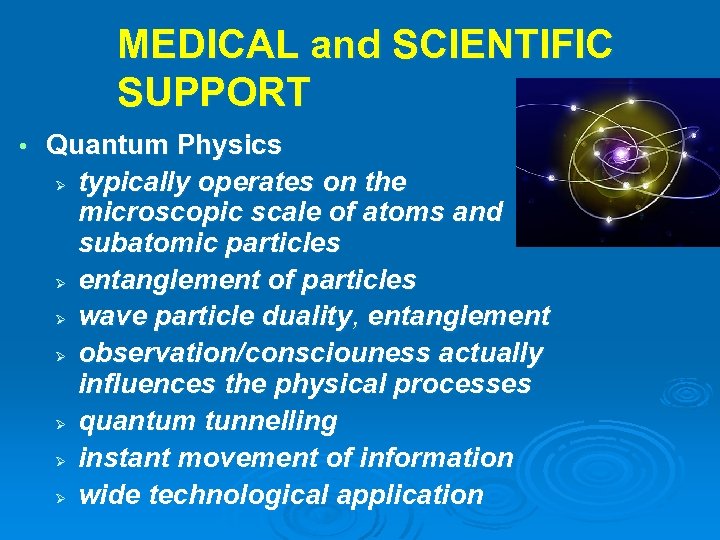 MEDICAL and SCIENTIFIC SUPPORT

• Quantum Physics
 ➢ typically operates on the microscopic scale of atoms and subatomic particles
 ➢ entanglement of particles
 ➢ wave particle duality, entanglement
 ➢ observation/consciouness actually influences the physical processes
 ➢ quantum tunnelling
 ➢ instant movement of information
 ➢ wide technological application